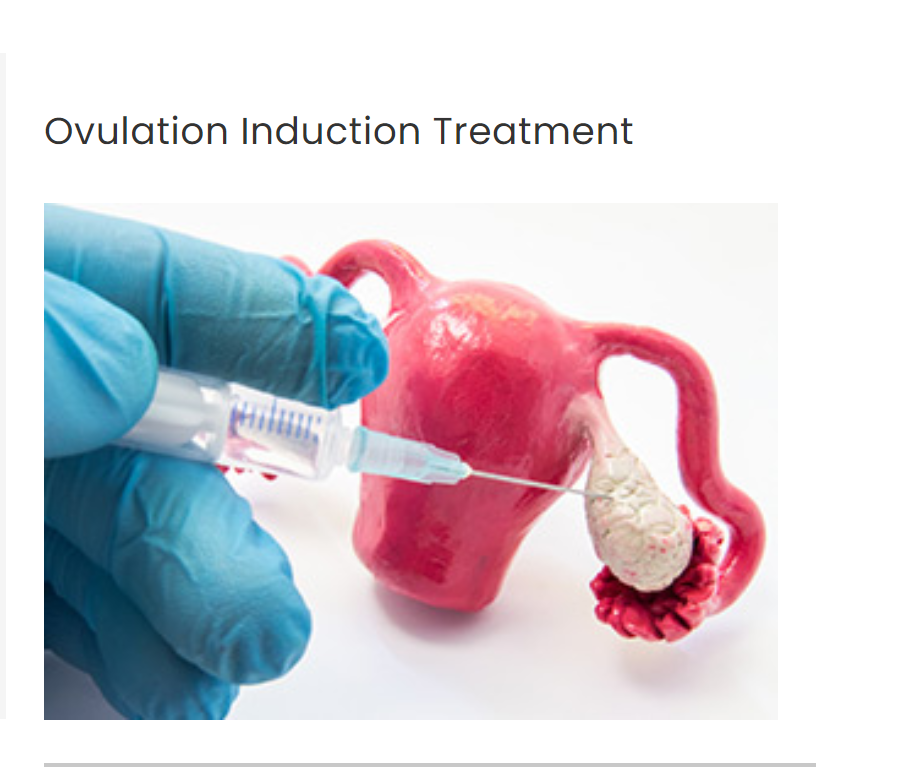 Ovulation Induction Treatment